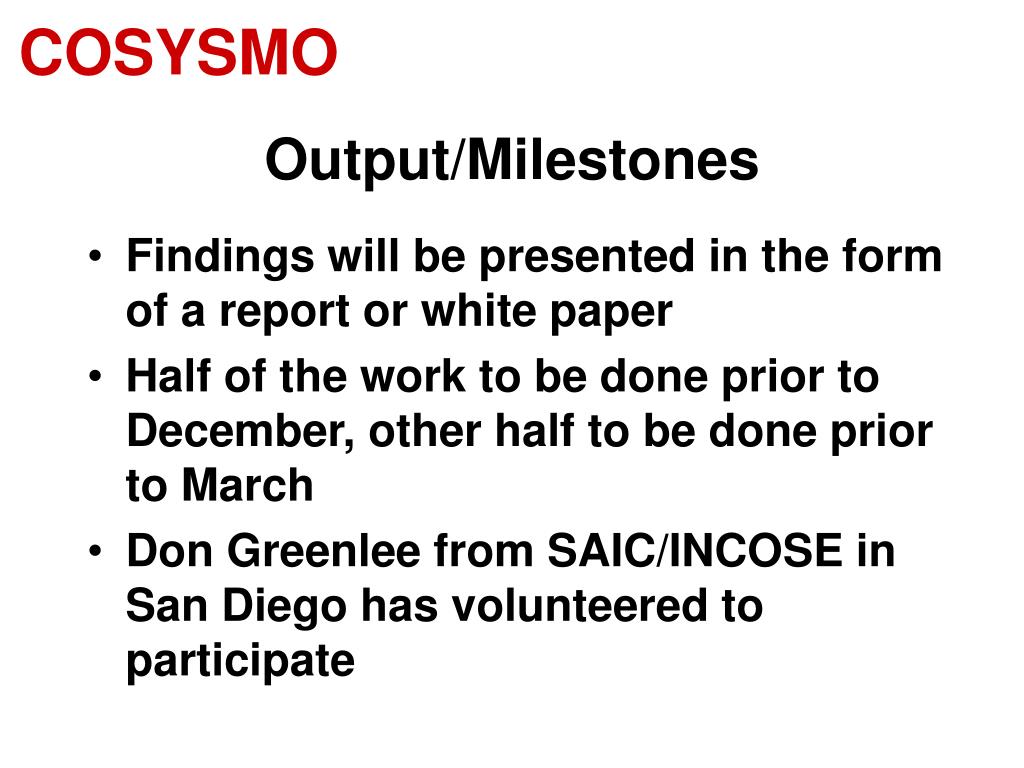 COSYSMO

Output/Milestones

• Findings will be presented in the form of a report or white paper
• Half of the work to be done prior to December, other half to be done prior to March
• Don Greenlee from SAIC/INCOSE in San Diego has volunteered to participate